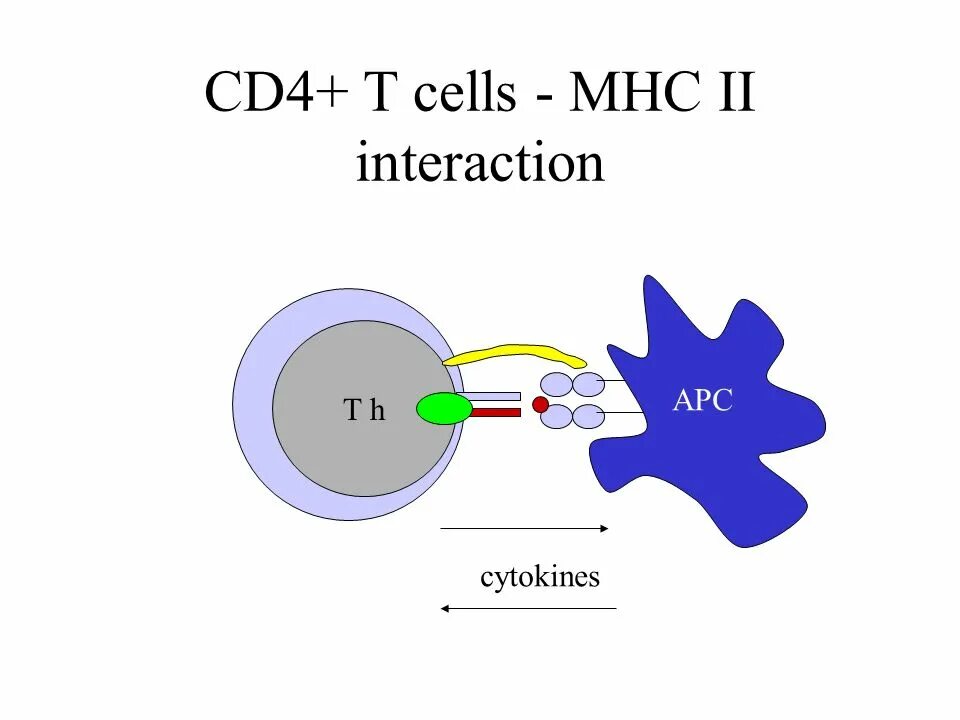 CD4+ T cells - MHC II interaction

T h

APC

cytokines